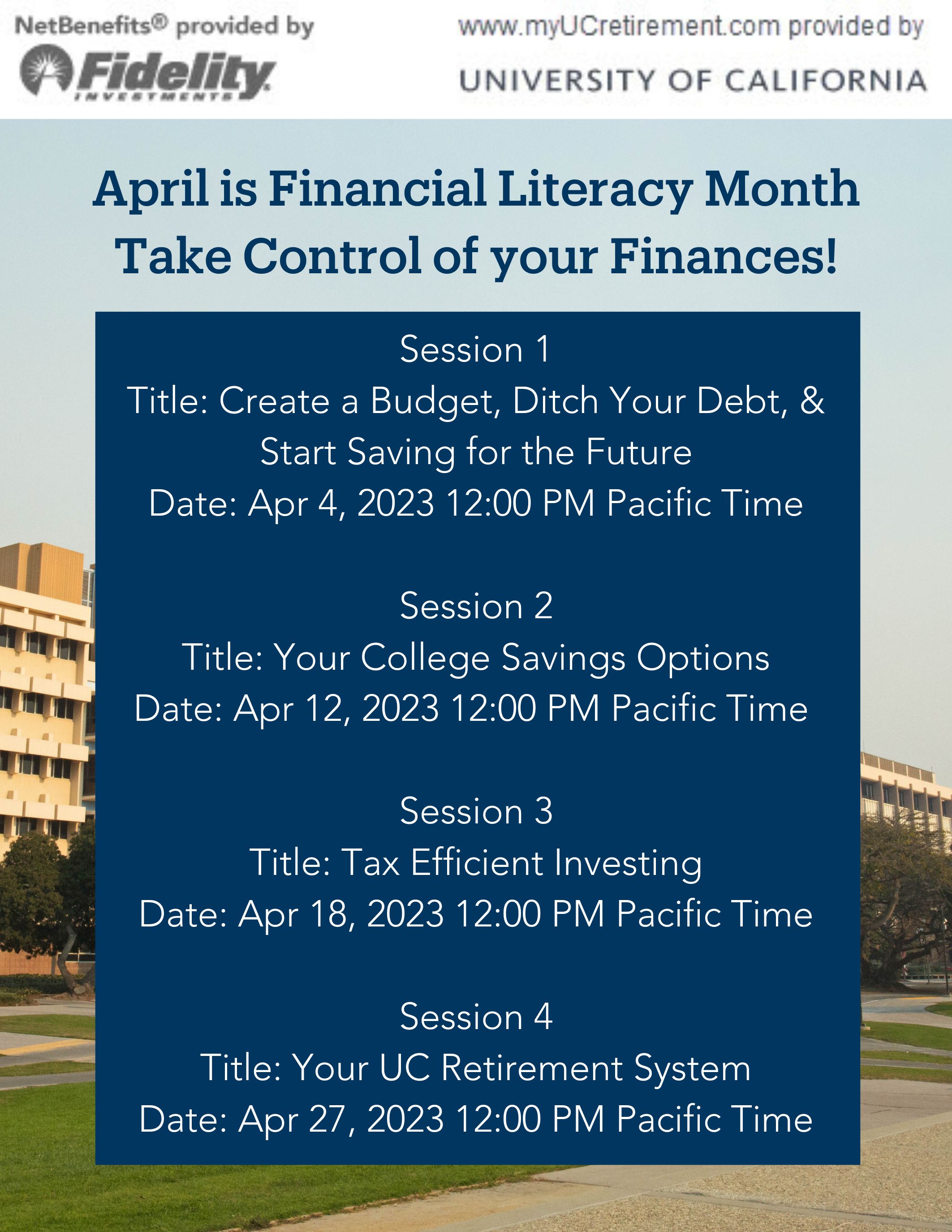 NetBenefits® provided by

Fidelity INVESTMENTS

www.myUCretirement.com provided by

UNIVERSITY OF CALIFORNIA

April is Financial Literacy Month
Take Control of your Finances!

Session 1
Title: Create a Budget, Ditch Your Debt, & Start Saving for the Future
Date: Apr 4, 2023 12:00 PM Pacific Time

Session 2
Title: Your College Savings Options
Date: Apr 12, 2023 12:00 PM Pacific Time

Session 3
Title: Tax Efficient Investing
Date: Apr 18, 2023 12:00 PM Pacific Time

Session 4
Title: Your UC Retirement System
Date: Apr 27, 2023 12:00 PM Pacific Time